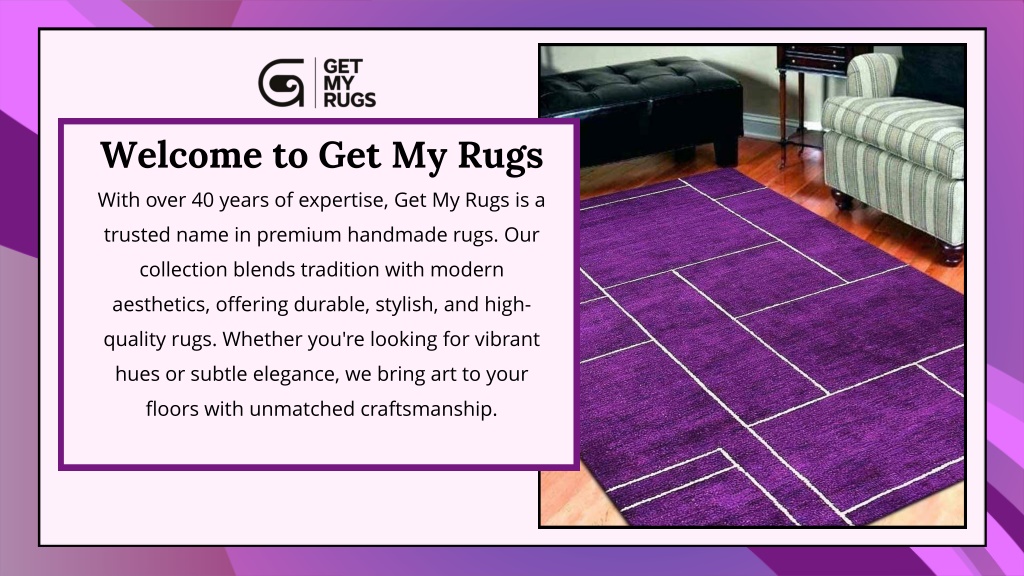 GET MY RUGS

Welcome to Get My Rugs

With over 40 years of expertise, Get My Rugs is a trusted name in premium handmade rugs. Our collection blends tradition with modern aesthetics, offering durable, stylish, and high-quality rugs. Whether you're looking for vibrant hues or subtle elegance, we bring art to your floors with unmatched craftsmanship.